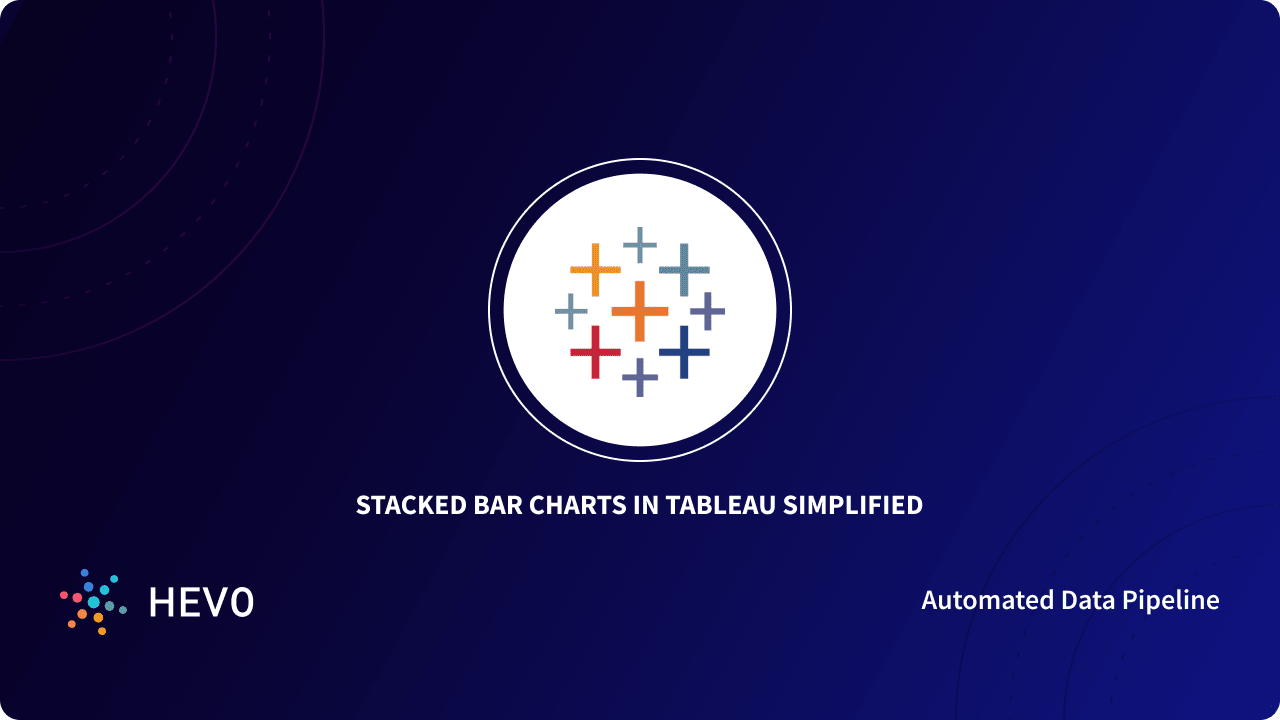 STACKED BAR CHARTS IN TABLEAU SIMPLIFIED

HEVO

Automated Data Pipeline